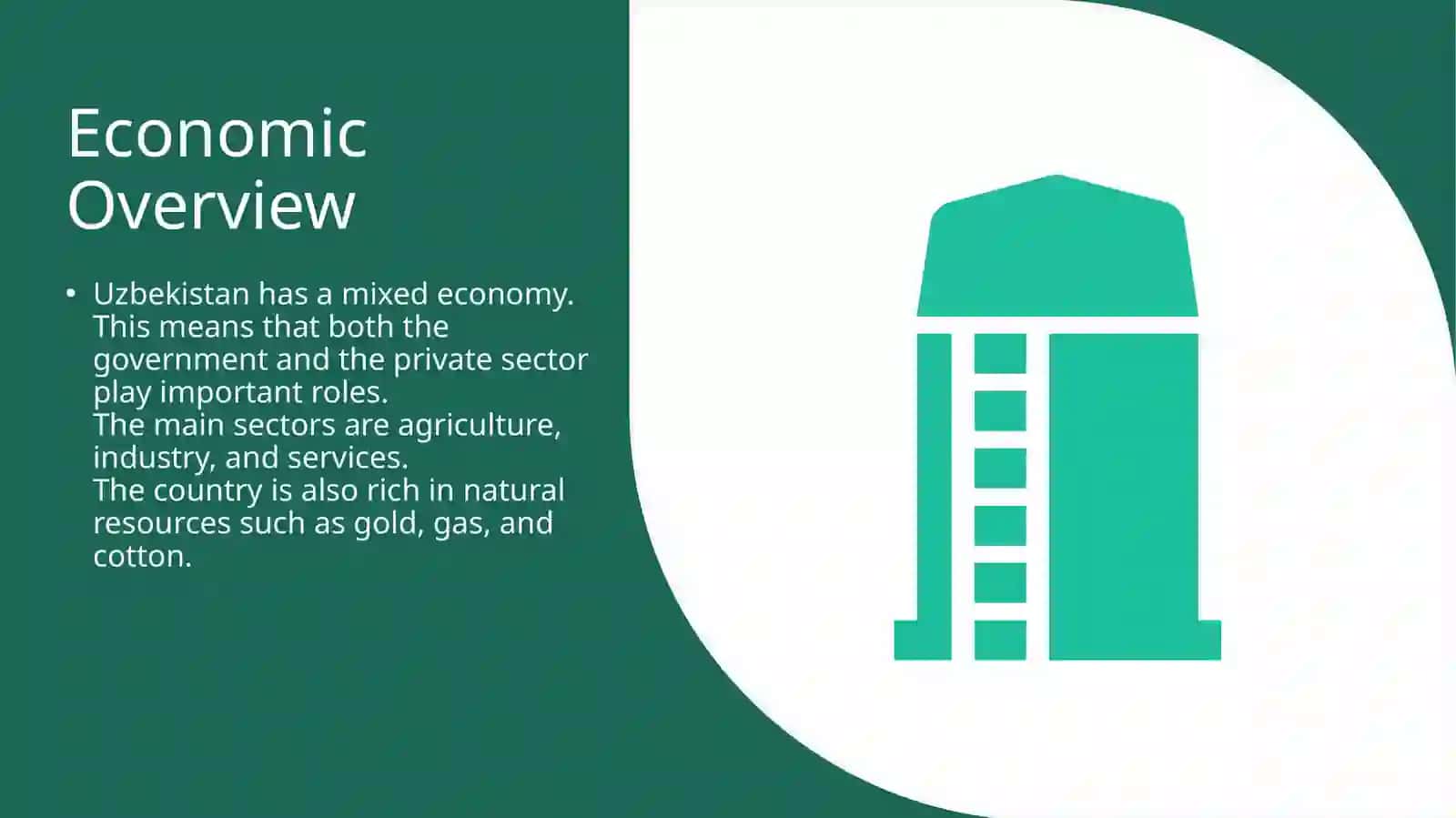 Economic Overview

• Uzbekistan has a mixed economy. This means that both the government and the private sector play important roles.
The main sectors are agriculture, industry, and services.
The country is also rich in natural resources such as gold, gas, and cotton.